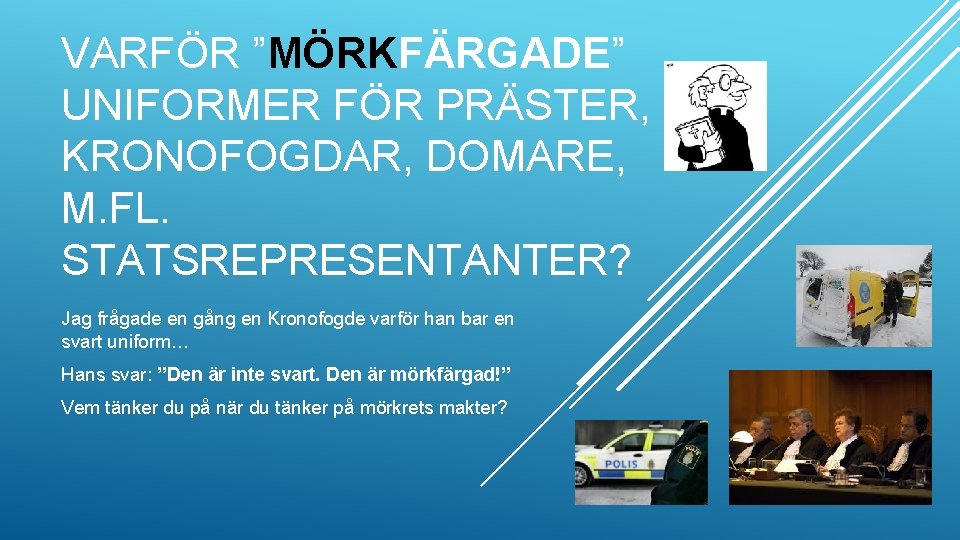 VARFÖR ”MÖRKFÄRGADE” UNIFORMER FÖR PRÄSTER, KRONOFOGDAR, DOMARE, M.FL. STATSREPRESENTANTER?

Jag frågade en gång en Kronofogde varför han bar en svart uniform…

Hans svar: ”Den är inte svart. Den är mörkfärgad!”

Vem tänker du på när du tänker på mörkrets makter?

POLIS